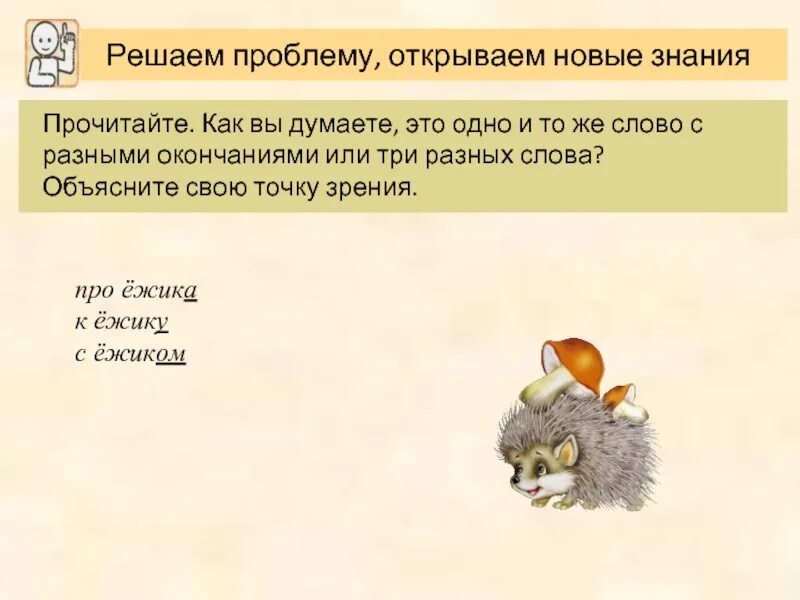 Решаем проблему, открываем новые знания

Прочитайте. Как вы думаете, это одно и то же слово с разными окончаниями или три разных слова? Объясните свою точку зрения.

про ёжика
к ёжику
с ёжиком